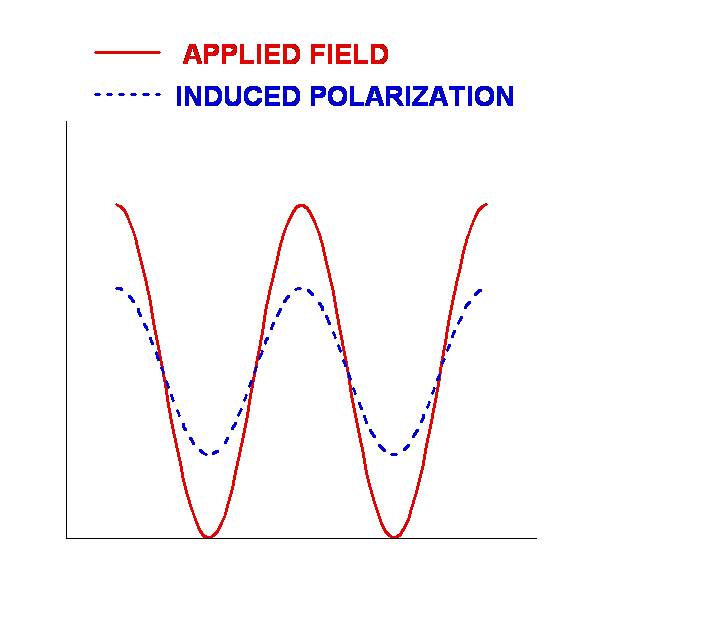 APPLIED FIELD
INDUCED POLARIZATION